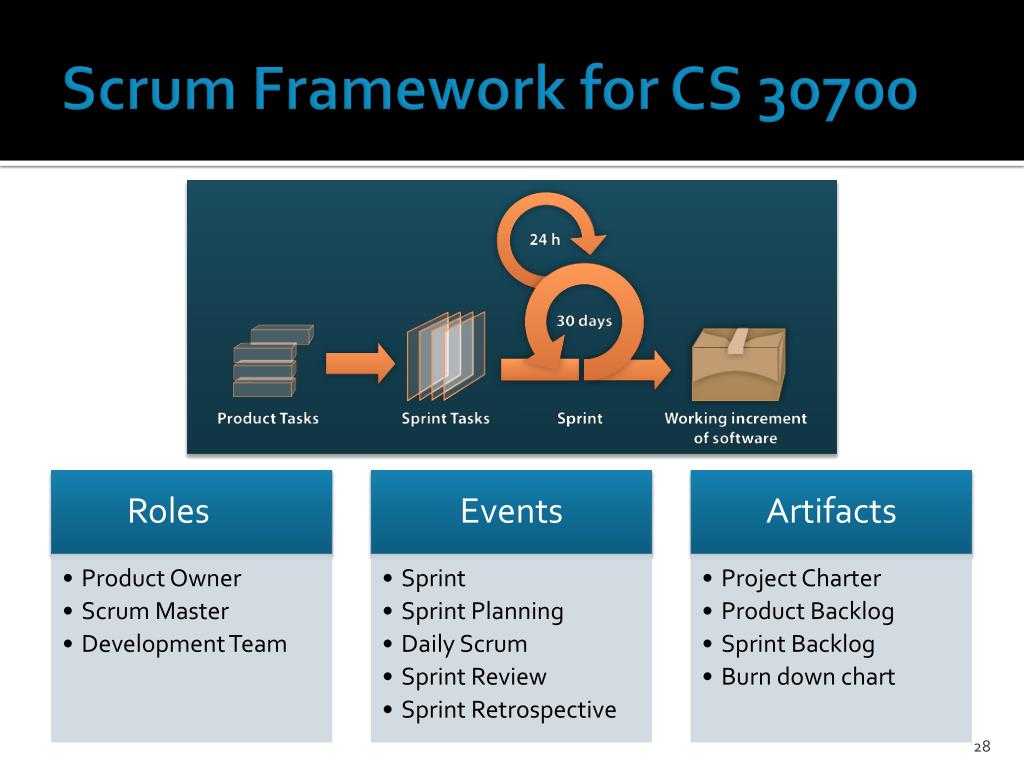 Scrum Framework for CS 30700

24 h

30 days

Product Tasks

Sprint Tasks

Sprint

Working increment of software

Roles
• Product Owner
• Scrum Master
• Development Team

Events
• Sprint
• Sprint Planning
• Daily Scrum
• Sprint Review
• Sprint Retrospective

Artifacts
• Project Charter
• Product Backlog
• Sprint Backlog
• Burn down chart

28